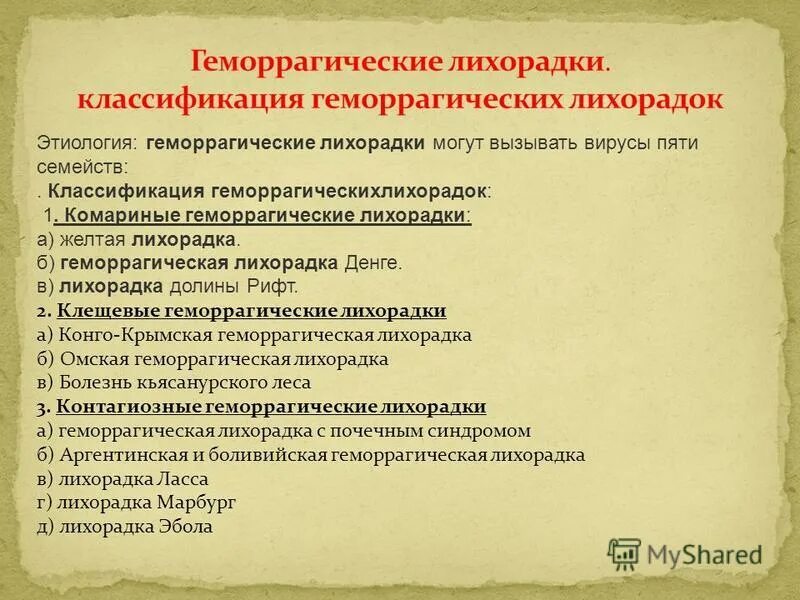 Геморрагические лихорадки.
классификация геморрагических лихорадок

Этиология: геморрагические лихорадки могут вызывать вирусы пяти семейств:
. Классификация геморрагическихлихорадок:
1. Комариные геморрагические лихорадки:
а) желтая лихорадка.
б) геморрагическая лихорадка Денге.
в) лихорадка долины Рифт.
2. Клещевые геморрагические лихорадки
а) Конго-Крымская геморрагическая лихорадка
б) Омская геморрагическая лихорадка
в) Болезнь кьясанурского леса
3. Контагиозные геморрагические лихорадки
а) геморрагическая лихорадка с почечным синдромом
б) Аргентинская и боливийская геморрагическая лихорадка
в) лихорадка Ласса
г) лихорадка Марбург
д) лихорадка Эбола

MyShared